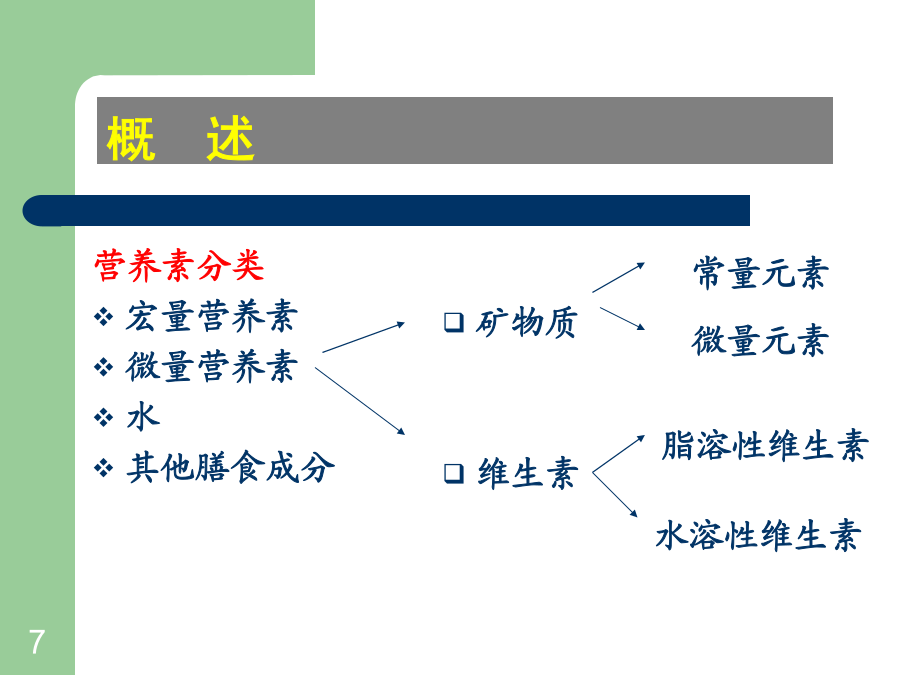 概　述

营养素分类

❖ 宏量营养素
❖ 微量营养素
❖ 水
❖ 其他膳食成分

❑ 矿物质
❑ 维生素

常量元素
微量元素

脂溶性维生素
水溶性维生素

7